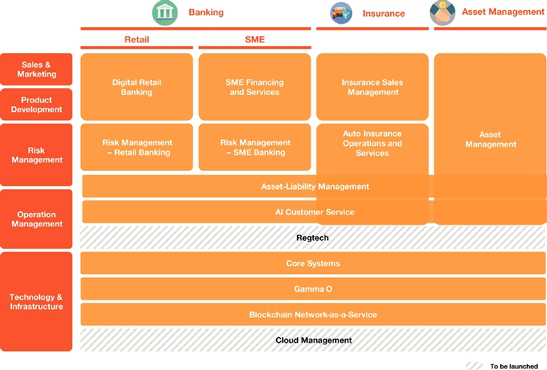 Banking

Insurance

Asset Management

Retail

SME

Sales & Marketing

Product Development

Risk Management

Operation Management

Technology & Infrastructure

Digital Retail Banking

SME Financing and Services

Insurance Sales Management

Risk Management – Retail Banking

Risk Management – SME Banking

Auto Insurance Operations and Services

Asset Management

Asset-Liability Management

AI Customer Service

Regtech

Core Systems

Gamma O

Blockchain Network-as-a-Service

Cloud Management

To be launched